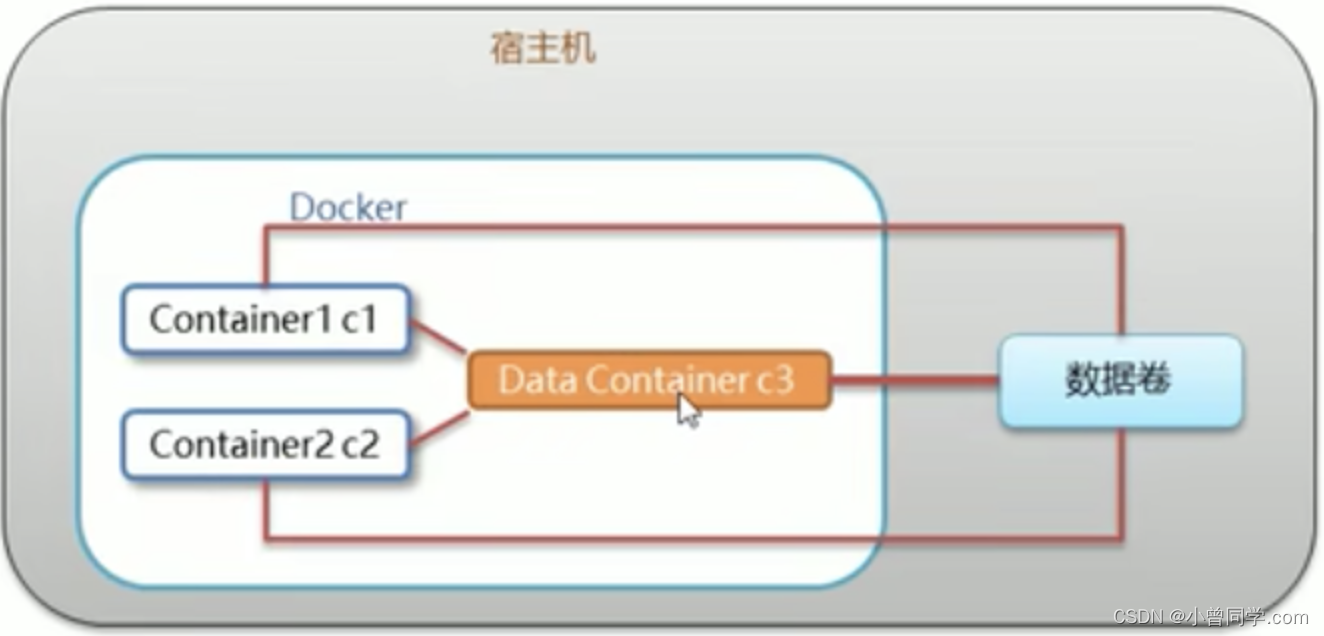 宿主机

Docker

Container1 c1

Container2 c2

Data Container c3

数据卷

CSDN @小曾同学.com